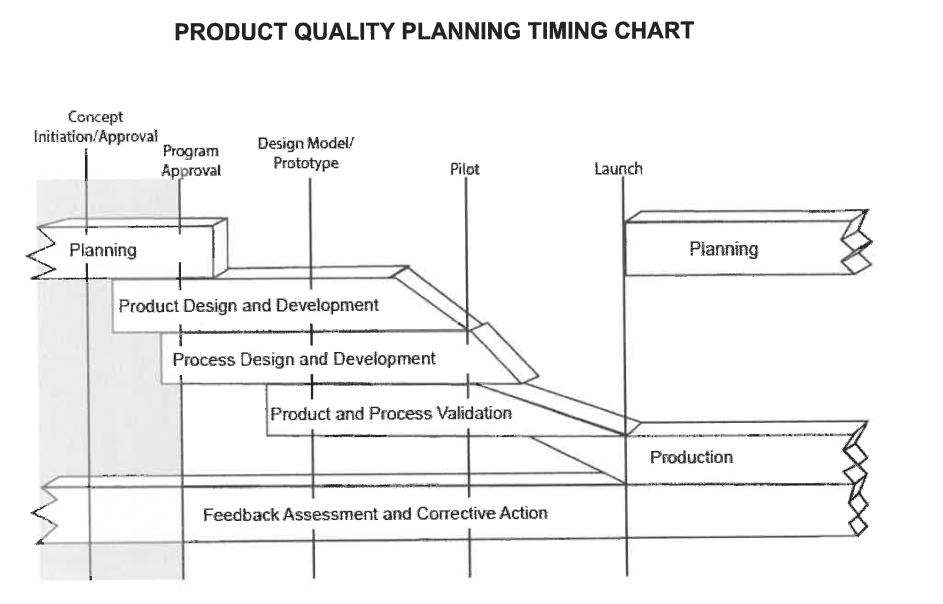 PRODUCT QUALITY PLANNING TIMING CHART

Concept Initiation/Approval

Program Approval

Design Model/ Prototype

Pilot

Launch

Planning

Planning

Product Design and Development

Process Design and Development

Product and Process Validation

Production

Feedback Assessment and Corrective Action